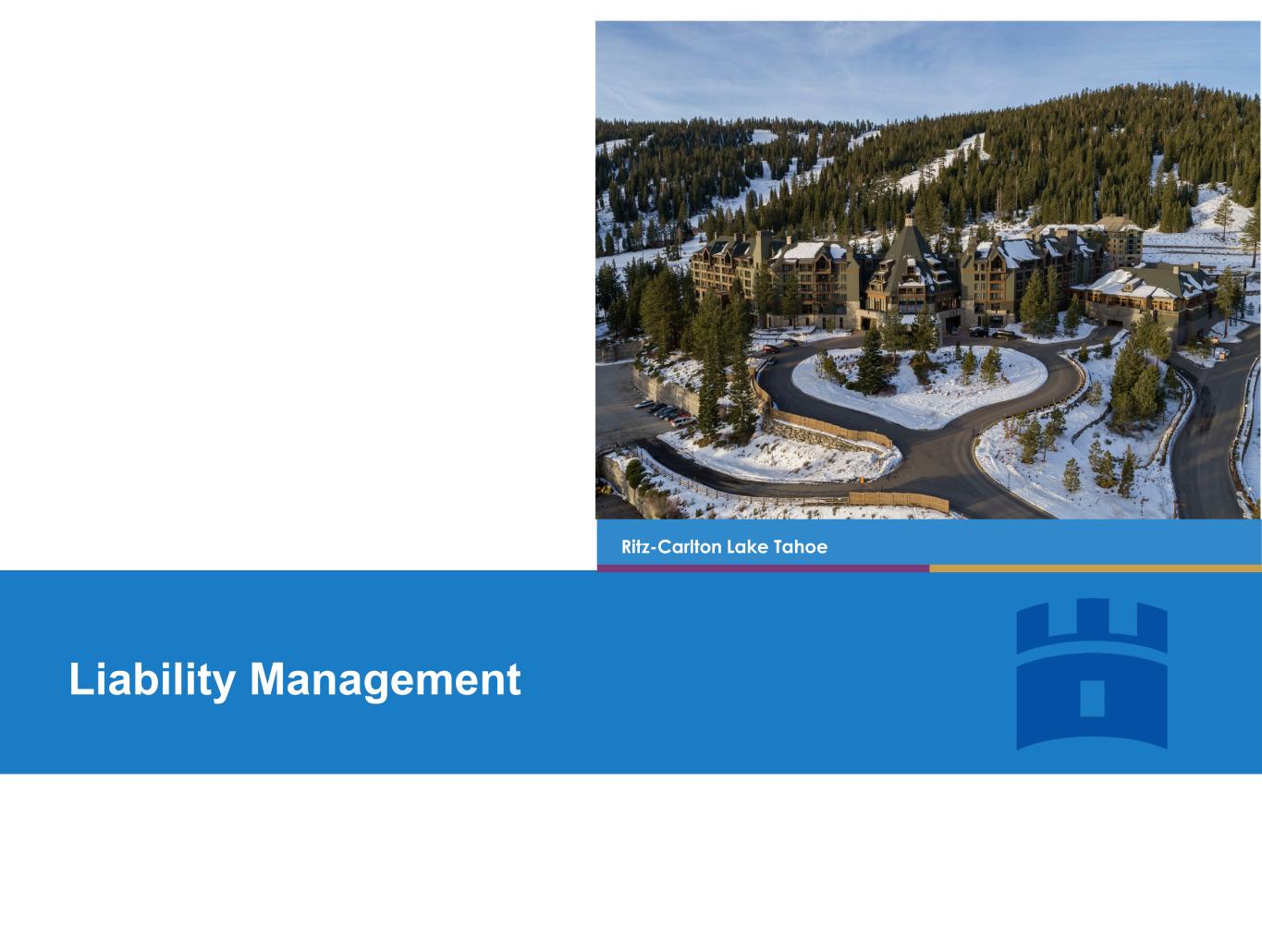 Ritz-Carlton Lake Tahoe

Liability Management